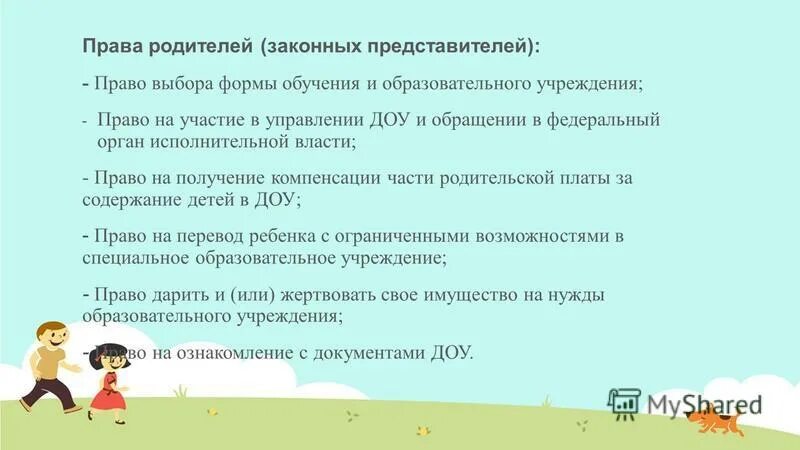 Права родителей (законных представителей):

- Право выбора формы обучения и образовательного учреждения;

- Право на участие в управлении ДОУ и обращении в федеральный орган исполнительной власти;

- Право на получение компенсации части родительской платы за содержание детей в ДОУ;

- Право на перевод ребенка с ограниченными возможностями в специальное образовательное учреждение;

- Право дарить и (или) жертвовать свое имущество на нужды образовательного учреждения;

- Право на ознакомление с документами ДОУ.

MyShared